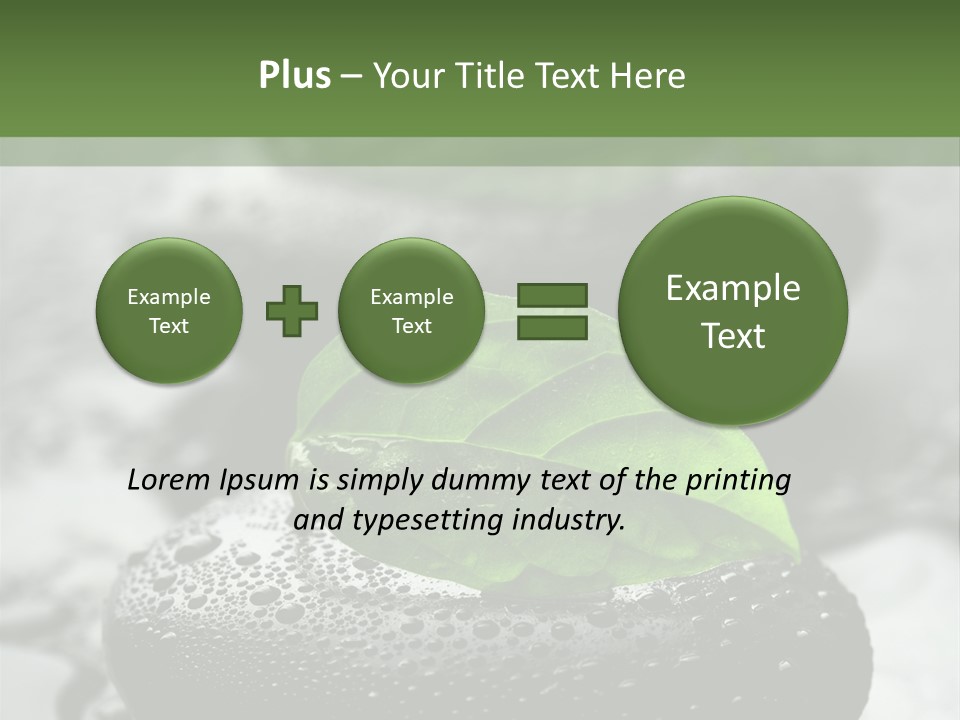 Plus – Your Title Text Here

Example Text

Example Text

Example Text

Lorem Ipsum is simply dummy text of the printing and typesetting industry.